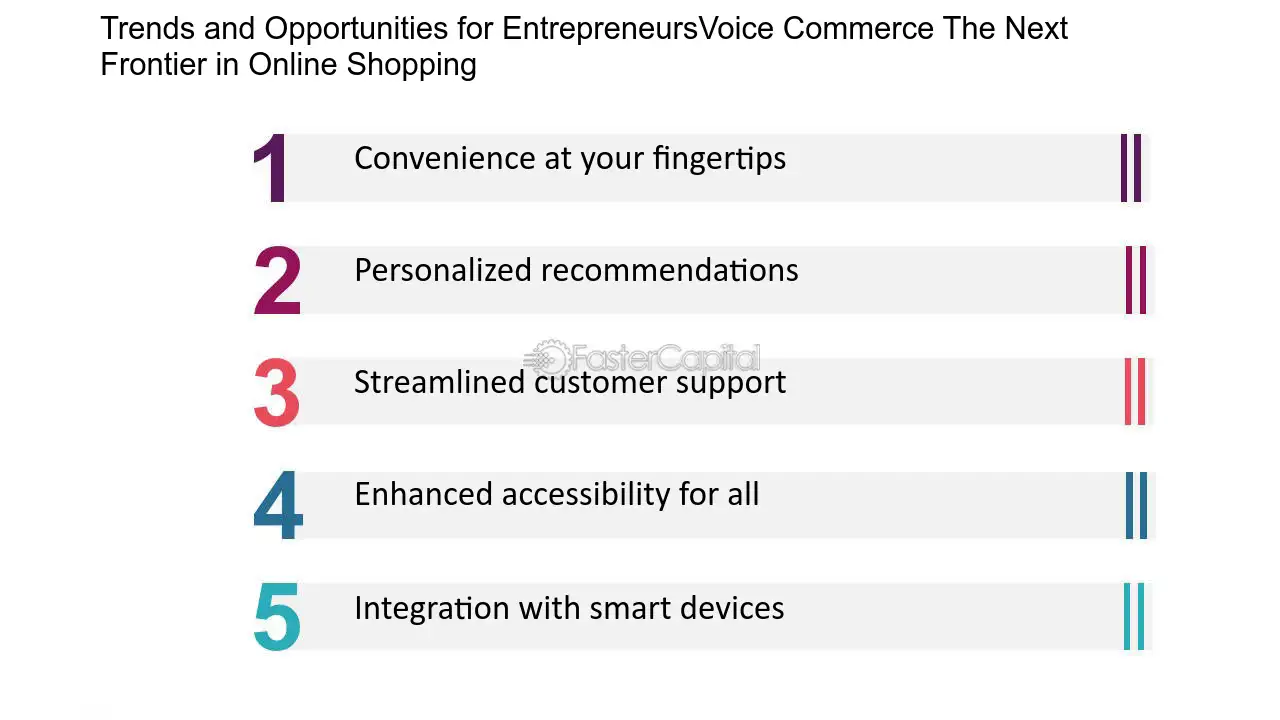 Trends and Opportunities for EntrepreneursVoice Commerce The Next Frontier in Online Shopping

1 Convenience at your fingertips

2 Personalized recommendations

3 Streamlined customer support

4 Enhanced accessibility for all

5 Integration with smart devices

FasterCapital